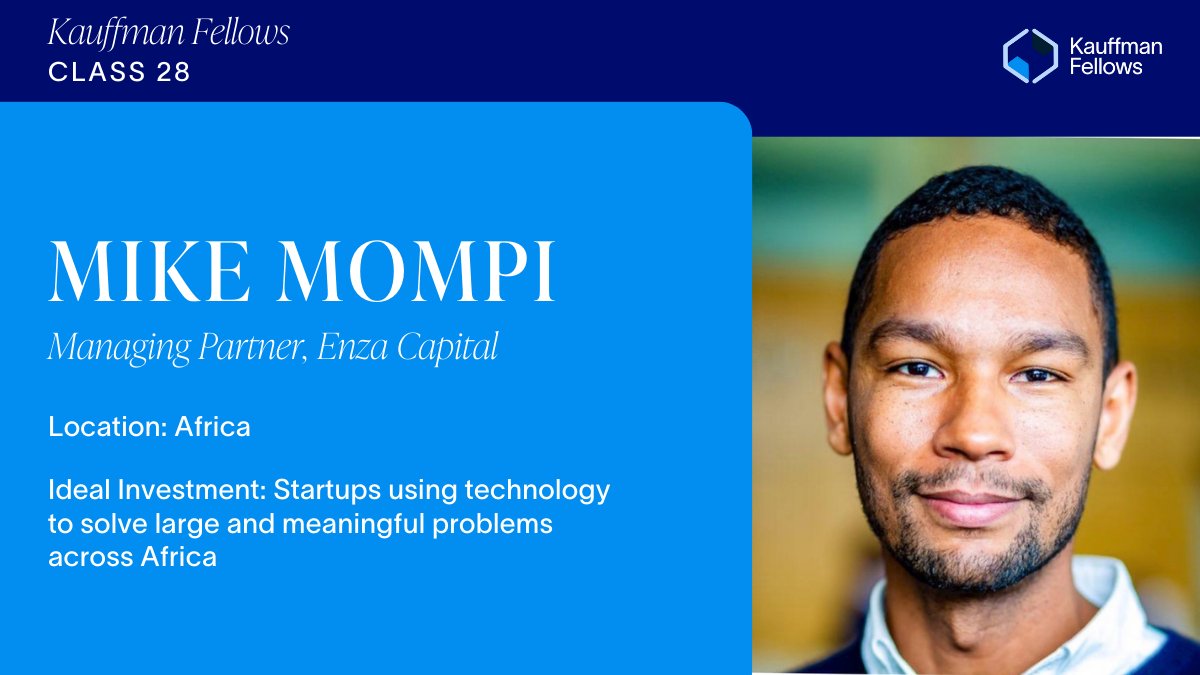 Kauffman Fellows
CLASS 28

Kauffman Fellows

MIKE MOMPI

Managing Partner, Enza Capital

Location: Africa

Ideal Investment: Startups using technology to solve large and meaningful problems across Africa